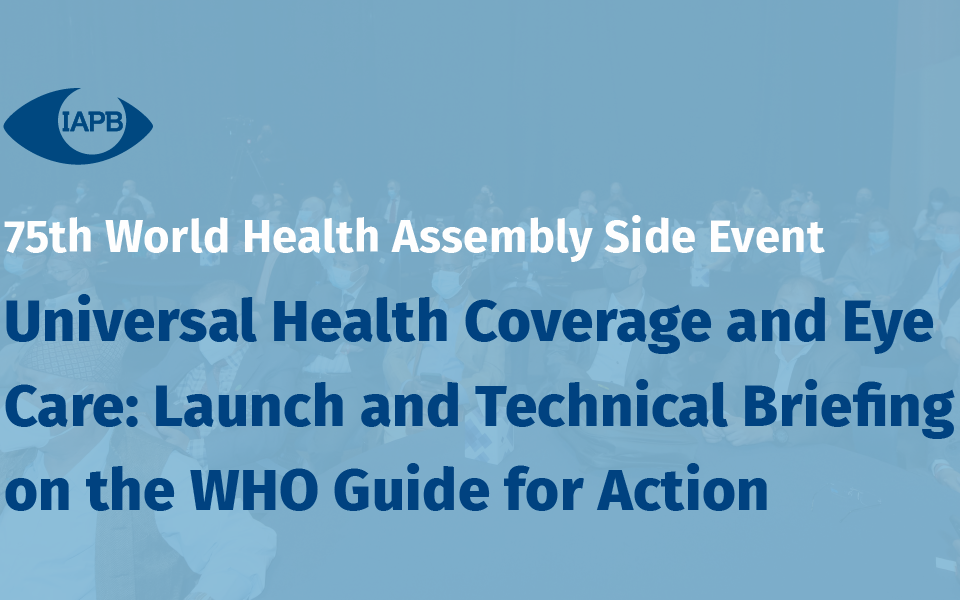 IAPB

75th World Health Assembly Side Event

Universal Health Coverage and Eye Care: Launch and Technical Briefing on the WHO Guide for Action